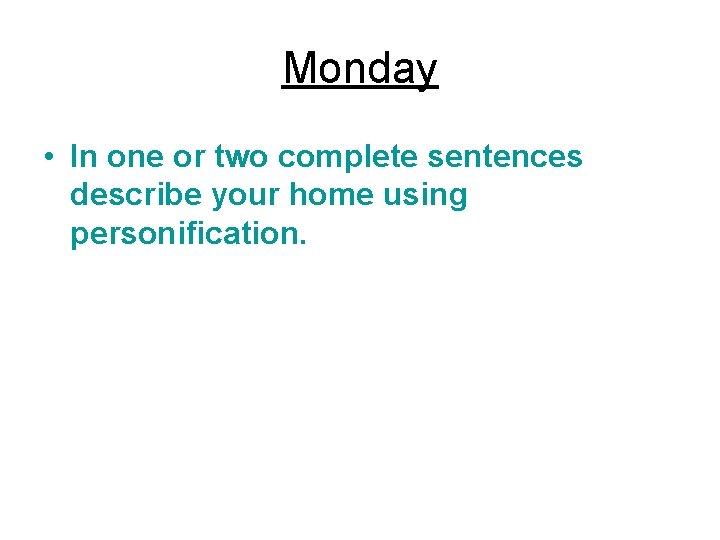 Monday

• In one or two complete sentences describe your home using personification.